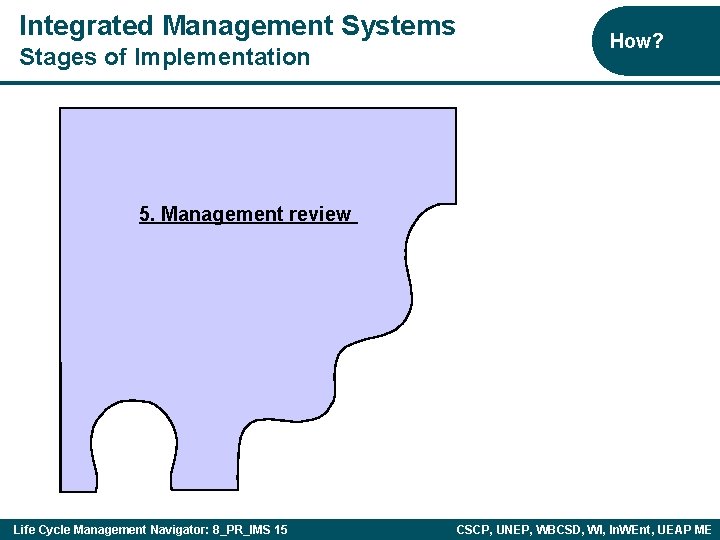 Integrated Management Systems
Stages of Implementation

How?

5. Management review

Life Cycle Management Navigator: 8_PR_IMS 15

CSCP, UNEP, WBCSD, WI, InWEnt, UEAP ME